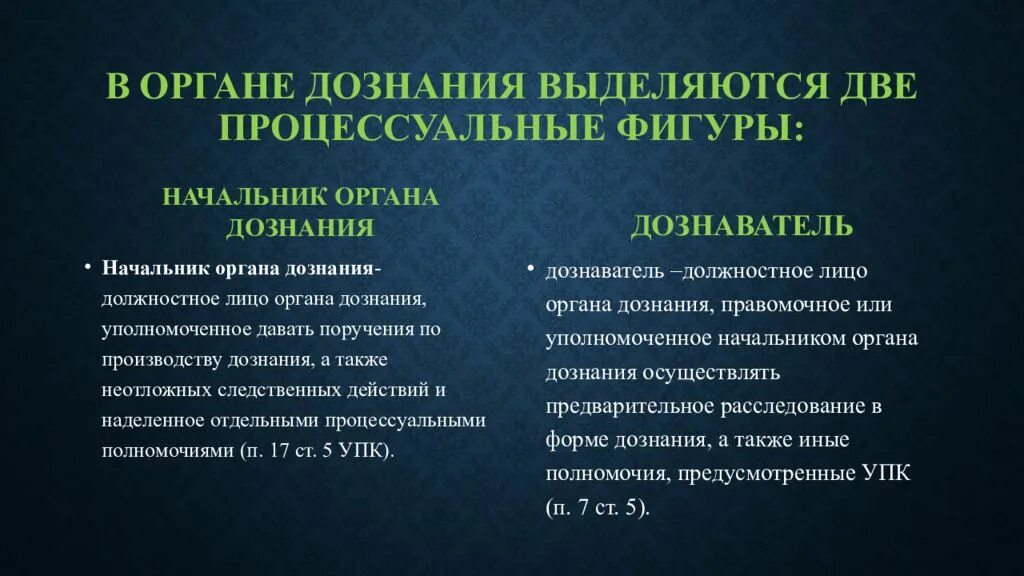 В ОРГАНЕ ДОЗНАНИЯ ВЫДЕЛЯЮТСЯ ДВЕ ПРОЦЕССУАЛЬНЫЕ ФИГУРЫ:

НАЧАЛЬНИК ОРГАНА ДОЗНАНИЯ

• Начальник органа дознания- должностное лицо органа дознания, уполномоченное давать поручения по производству дознания, а также неотложных следственных действий и наделенное отдельными процессуальными полномочиями (п. 17 ст. 5 УПК).

ДОЗНАВАТЕЛЬ

• дознаватель –должностное лицо органа дознания, правомочное или уполномоченное начальником органа дознания осуществлять предварительное расследование в форме дознания, а также иные полномочия, предусмотренные УПК (п. 7 ст. 5).